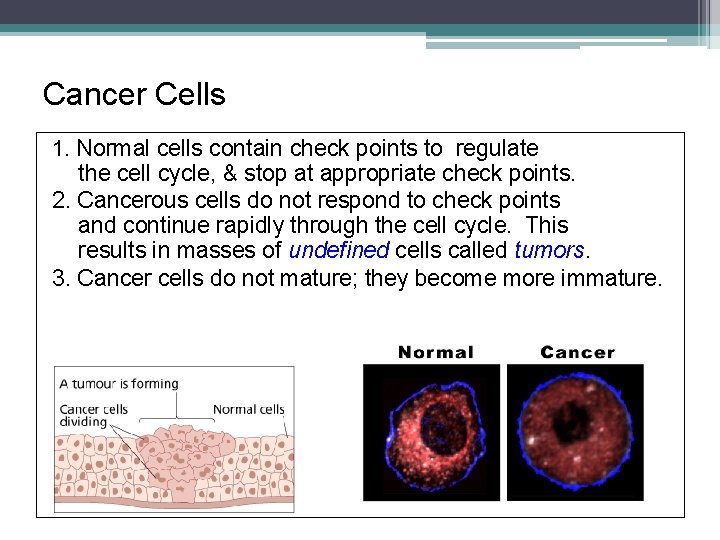 Cancer Cells

1. Normal cells contain check points to regulate the cell cycle, & stop at appropriate check points.
2. Cancerous cells do not respond to check points and continue rapidly through the cell cycle. This results in masses of undefined cells called tumors.
3. Cancer cells do not mature; they become more immature.

A tumour is forming
Cancer cells dividing
Normal cells

Normal
Cancer